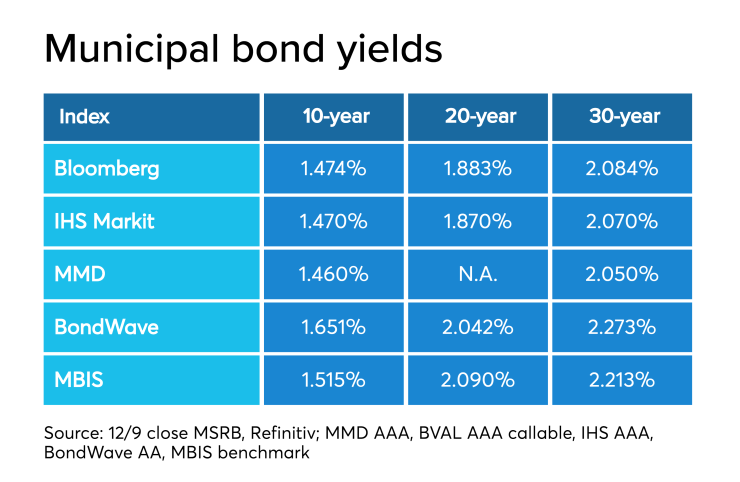 Municipal bond yields

| Index | 10-year | 20-year | 30-year |
|---|---|---|---|
| Bloomberg | 1.474% | 1.883% | 2.084% |
| IHS Markit | 1.470% | 1.870% | 2.070% |
| MMD | 1.460% | N.A. | 2.050% |
| BondWave | 1.651% | 2.042% | 2.273% |
| MBIS | 1.515% | 2.090% | 2.213% |

Source: 12/9 close MSRB, Refinitiv; MMD AAA, BVAL AAA callable, IHS AAA, BondWave AA, MBIS benchmark